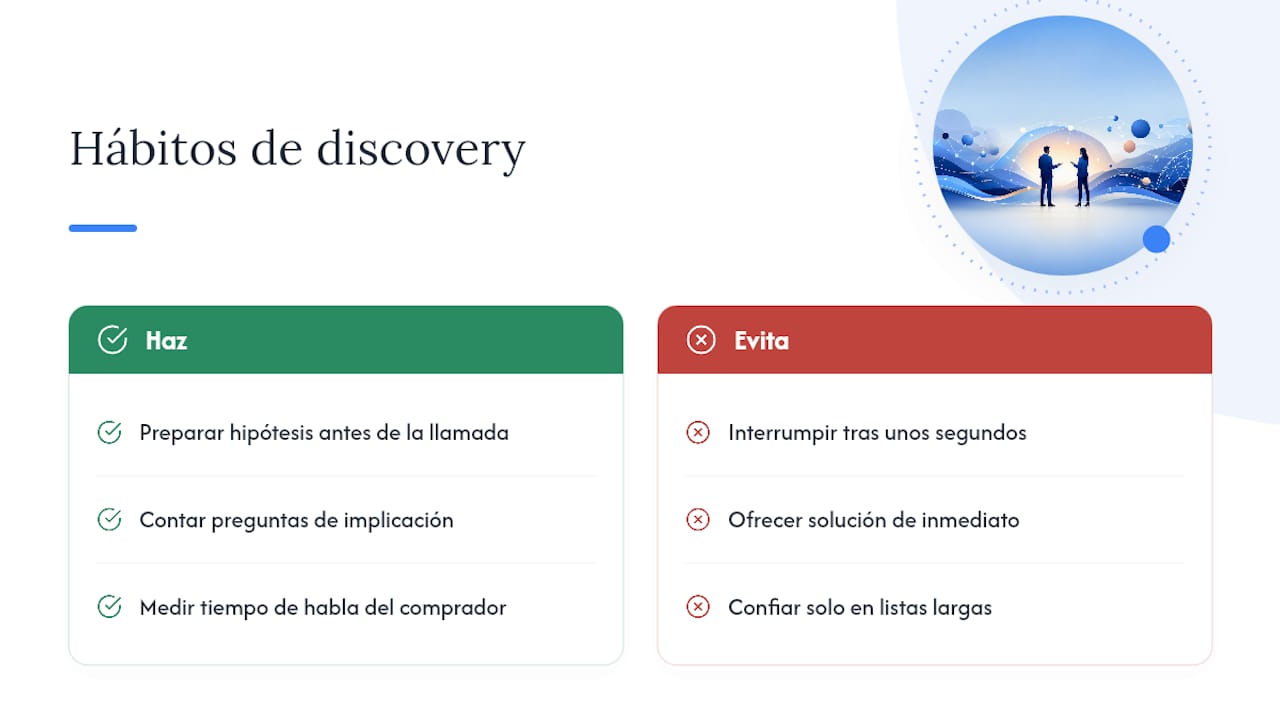 Hábitos de discovery

Haz

Preparar hipótesis antes de la llamada

Contar preguntas de implicación

Medir tiempo de habla del comprador

Evita

Interrumpir tras unos segundos

Ofrecer solución de inmediato

Confiar solo en listas largas